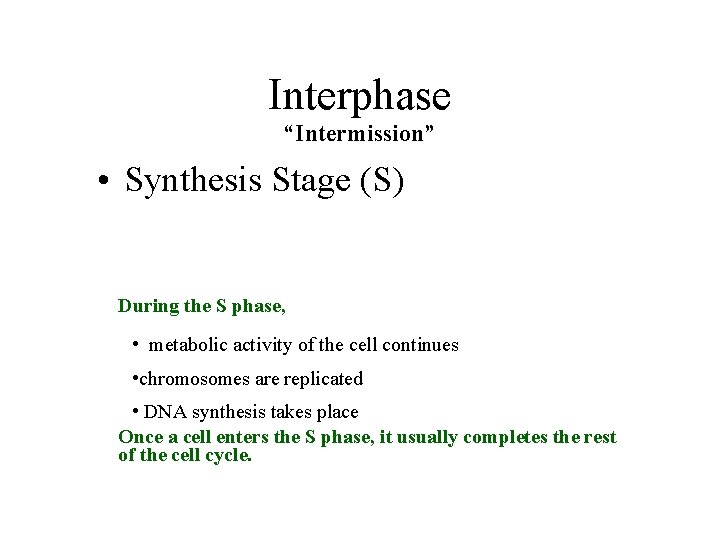 Interphase
“Intermission”

• Synthesis Stage (S)

During the S phase,

• metabolic activity of the cell continues

•chromosomes are replicated

• DNA synthesis takes place

Once a cell enters the S phase, it usually completes the rest of the cell cycle.